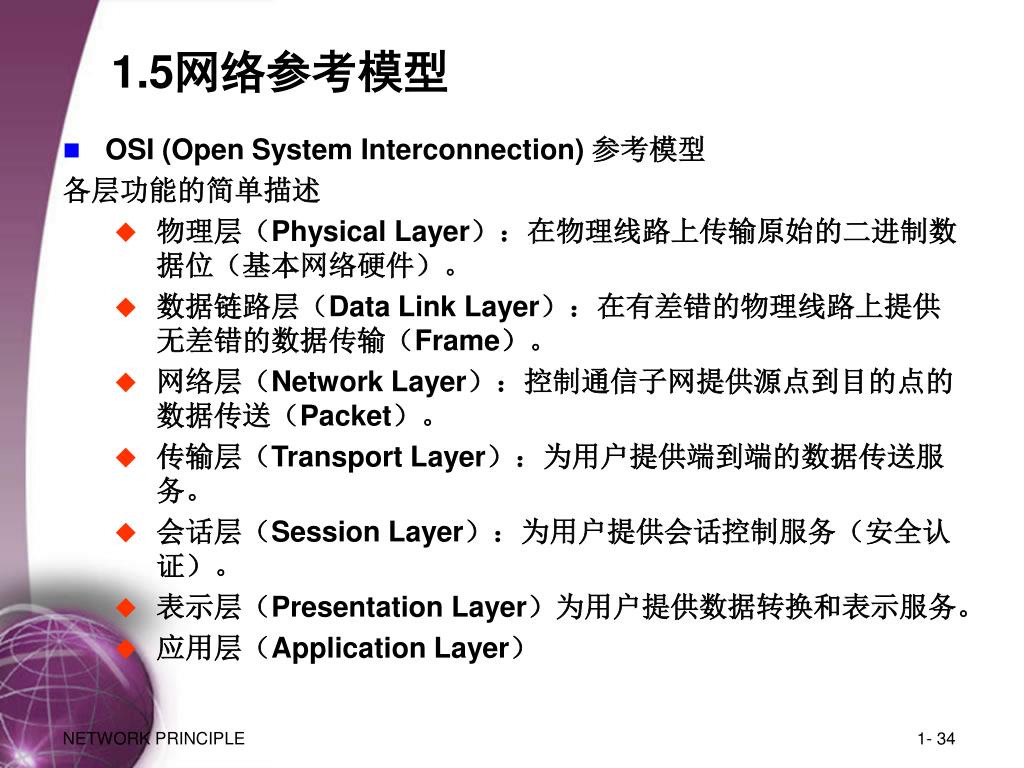 1.5网络参考模型

OSI (Open System Interconnection) 参考模型

各层功能的简单描述

物理层（Physical Layer）：在物理线路上传输原始的二进制数据位（基本网络硬件）。

数据链路层（Data Link Layer）：在有差错的物理线路上提供无差错的数据传输（Frame）。

网络层（Network Layer）：控制通信子网提供源点到目的点的数据传送（Packet）。

传输层（Transport Layer）：为用户提供端到端的数据传送服务。

会话层（Session Layer）：为用户提供会话控制服务（安全认证）。

表示层（Presentation Layer）为用户提供数据转换和表示服务。

应用层（Application Layer）

NETWORK PRINCIPLE

1- 34